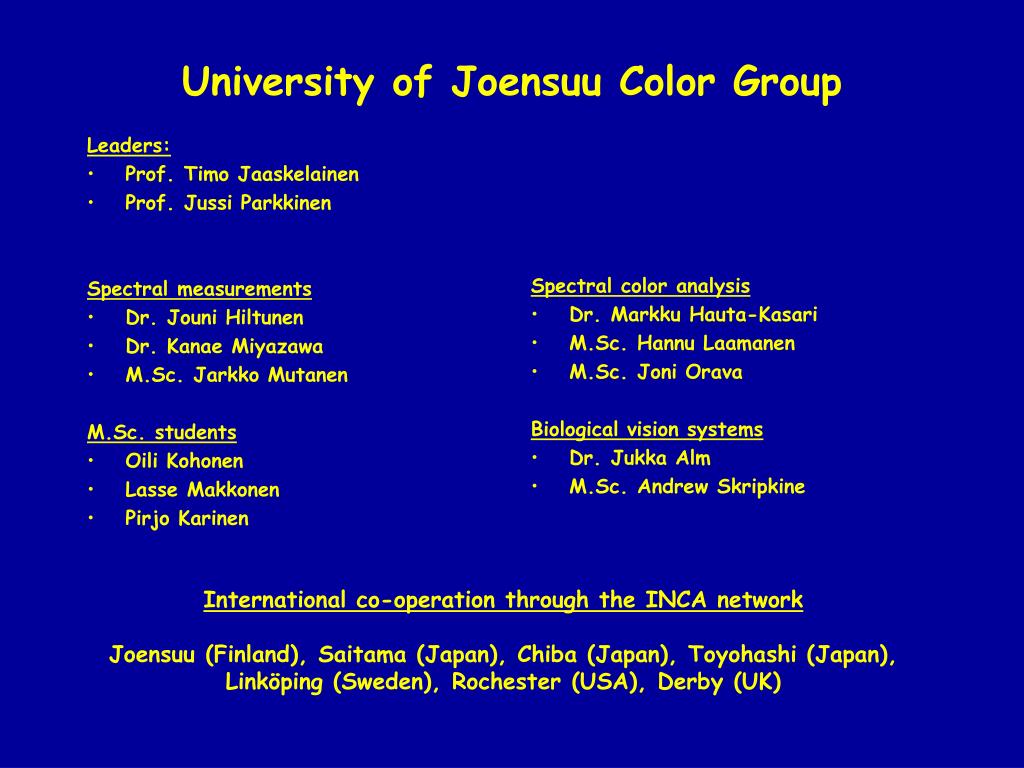 University of Joensuu Color Group

Leaders:
• Prof. Timo Jaaskelainen
• Prof. Jussi Parkkinen

Spectral measurements
• Dr. Jouni Hiltunen
• Dr. Kanae Miyazawa
• M.Sc. Jarkko Mutanen

M.Sc. students
• Oili Kohonen
• Lasse Makkonen
• Pirjo Karinen

Spectral color analysis
• Dr. Markku Hauta-Kasari
• M.Sc. Hannu Laamanen
• M.Sc. Joni Orava

Biological vision systems
• Dr. Jukka Alm
• M.Sc. Andrew Skripkine

International co-operation through the INCA network

Joensuu (Finland), Saitama (Japan), Chiba (Japan), Toyohashi (Japan), Linköping (Sweden), Rochester (USA), Derby (UK)